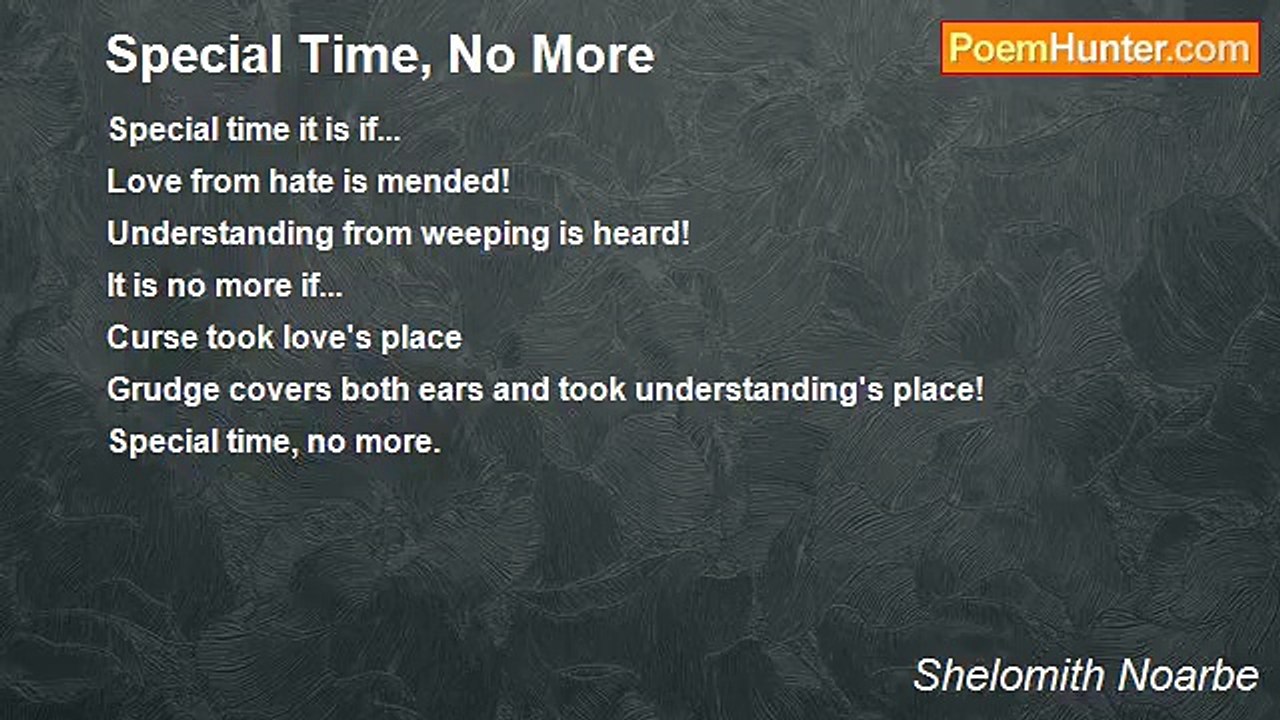 Special Time, No More

PoemHunter.com

Special time it is if...
Love from hate is mended!
Understanding from weeping is heard!
It is no more if...
Curse took love's place
Grudge covers both ears and took understanding's place!
Special time, no more.

Shelomith Noarbe